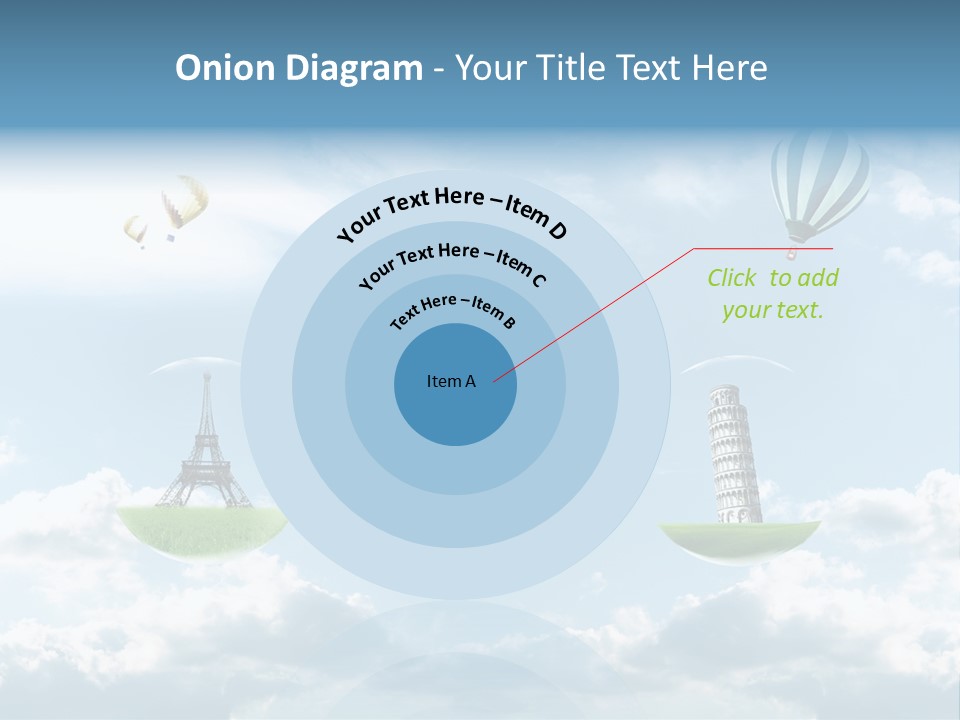 Onion Diagram - Your Title Text Here

Your Text Here – Item D

Your Text Here – Item C

Text Here – Item B

Item A

Click to add your text.